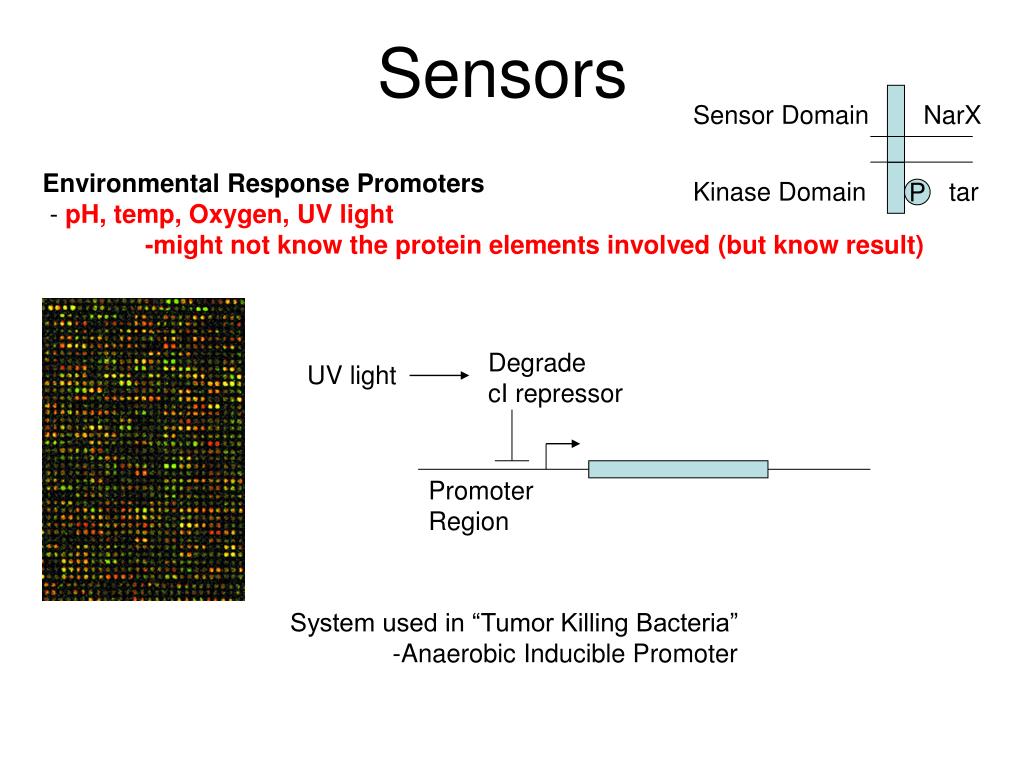 Sensors

Sensor Domain NarX

Kinase Domain P tar

Environmental Response Promoters
- pH, temp, Oxygen, UV light
-might not know the protein elements involved (but know result)

UV light

Degrade
cI repressor

Promoter
Region

System used in “Tumor Killing Bacteria”
-Anaerobic Inducible Promoter